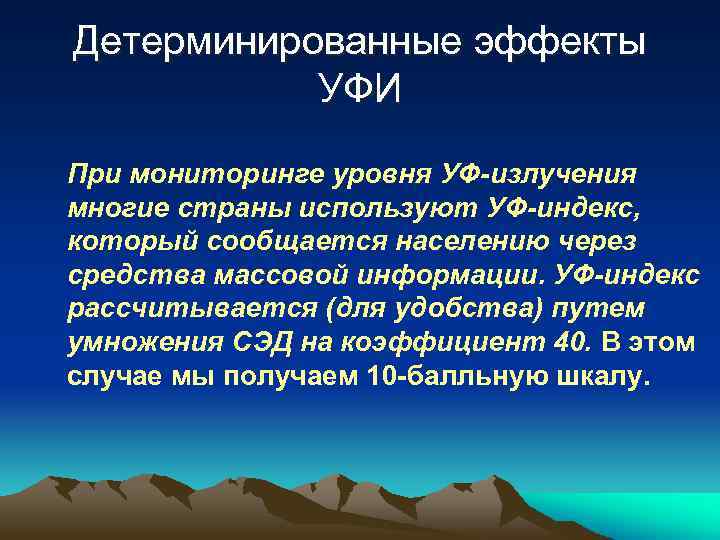 Детерминированные эффекты УФИ

При мониторинге уровня УФ-излучения многие страны используют УФ-индекс, который сообщается населению через средства массовой информации. УФ-индекс рассчитывается (для удобства) путем умножения СЭД на коэффициент 40. В этом случае мы получаем 10-балльную шкалу.